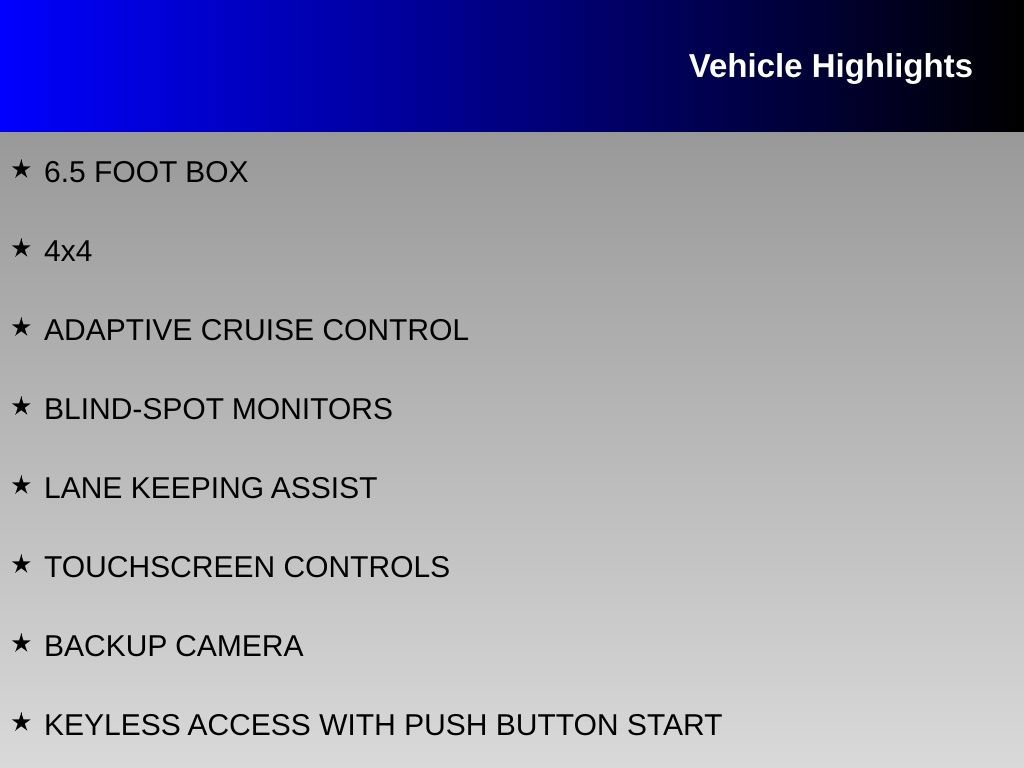 Vehicle Highlights

★ 6.5 FOOT BOX

★ 4x4

★ ADAPTIVE CRUISE CONTROL

★ BLIND-SPOT MONITORS

★ LANE KEEPING ASSIST

★ TOUCHSCREEN CONTROLS

★ BACKUP CAMERA

★ KEYLESS ACCESS WITH PUSH BUTTON START